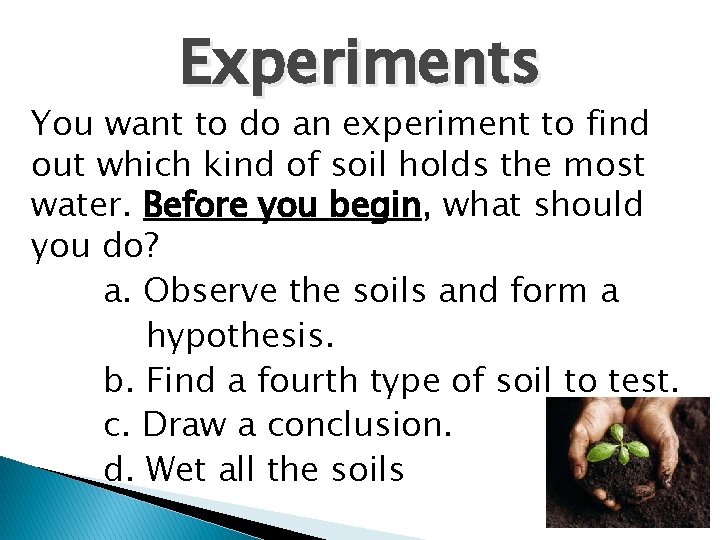 Experiments

You want to do an experiment to find out which kind of soil holds the most water. Before you begin, what should you do?

a. Observe the soils and form a hypothesis.

b. Find a fourth type of soil to test.

c. Draw a conclusion.

d. Wet all the soils